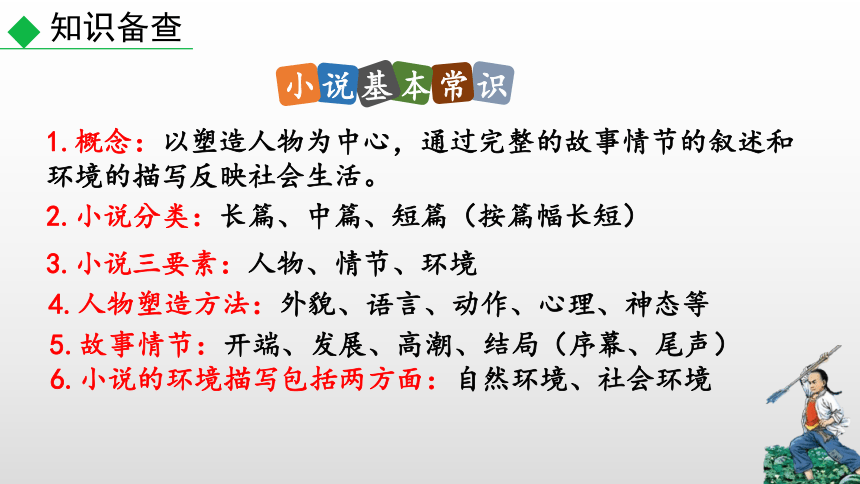 知识备查

小说基本常识

1. 概念：以塑造人物为中心，通过完整的故事情节的叙述和环境的描写反映社会生活。

2. 小说分类：长篇、中篇、短篇（按篇幅长短）

3. 小说三要素：人物、情节、环境

4. 人物塑造方法：外貌、语言、动作、心理、神态等

5. 故事情节：开端、发展、高潮、结局（序幕、尾声）

6. 小说的环境描写包括两方面：自然环境、社会环境